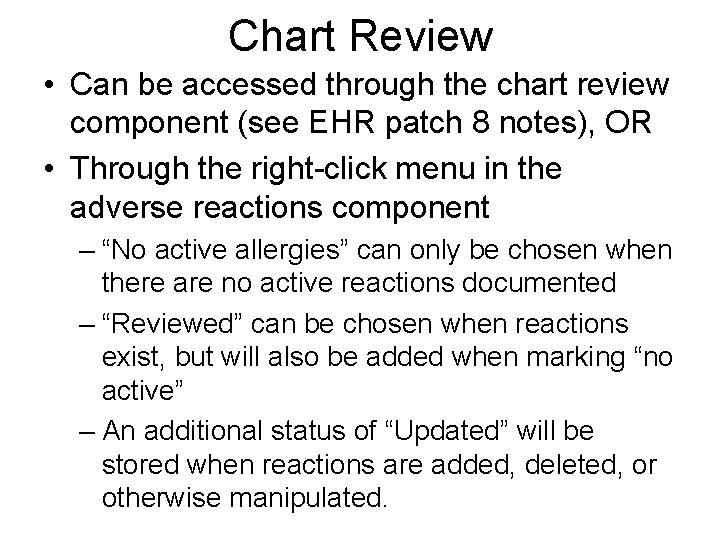 Chart Review

• Can be accessed through the chart review component (see EHR patch 8 notes), OR
• Through the right-click menu in the adverse reactions component
– “No active allergies” can only be chosen when there are no active reactions documented
– “Reviewed” can be chosen when reactions exist, but will also be added when marking “no active”
– An additional status of “Updated” will be stored when reactions are added, deleted, or otherwise manipulated.